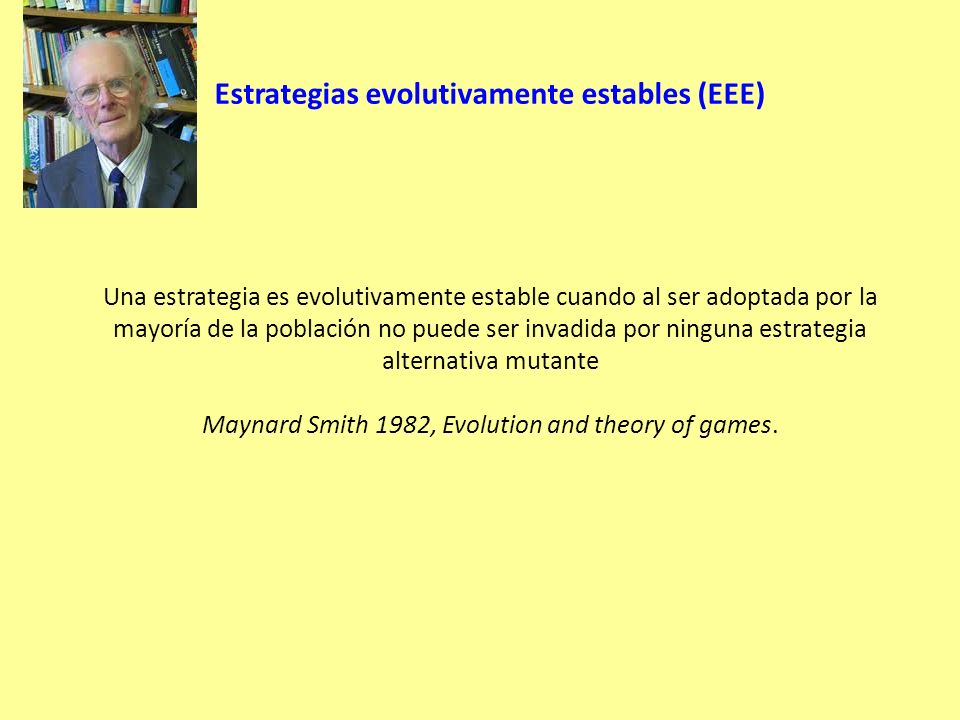 Estrategias evolutivamente estables (EEE)

Una estrategia es evolutivamente estable cuando al ser adoptada por la mayoría de la población no puede ser invadida por ninguna estrategia alternativa mutante

Maynard Smith 1982, Evolution and theory of games.